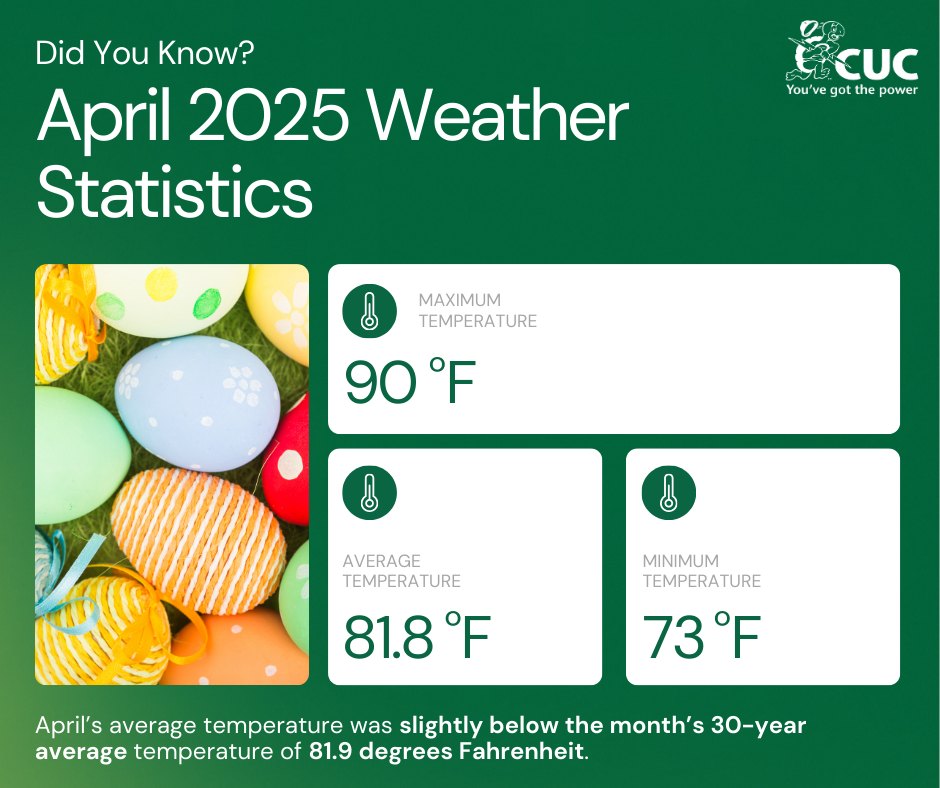 Did You Know?

April 2025 Weather Statistics

CUC
You've got the power

MAXIMUM TEMPERATURE
90 °F

AVERAGE TEMPERATURE
81.8 °F

MINIMUM TEMPERATURE
73 °F

April's average temperature was slightly below the month's 30-year average temperature of 81.9 degrees Fahrenheit.